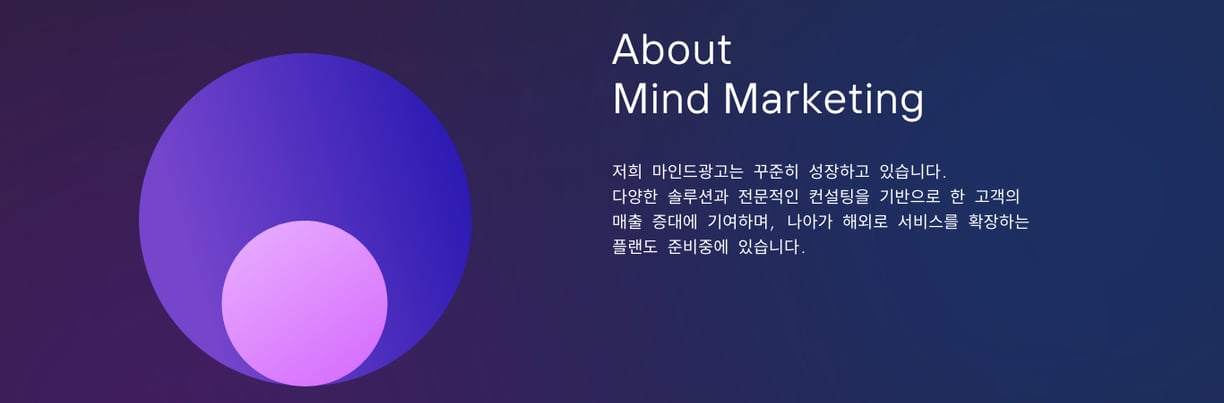 About
Mind Marketing

저희 마인드광고는 꾸준히 성장하고 있습니다.
다양한 솔루션과 전문적인 컨설팅을 기반으로 한 고객의 매출 증대에 기여하며, 나아가 해외로 서비스를 확장하는 플랜도 준비중에 있습니다.